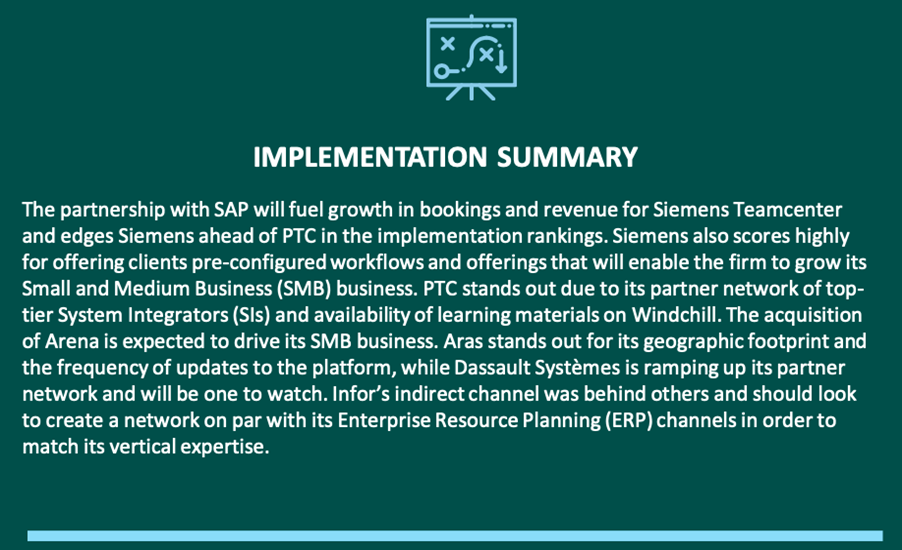 IMPLEMENTATION SUMMARY

The partnership with SAP will fuel growth in bookings and revenue for Siemens Teamcenter and edges Siemens ahead of PTC in the implementation rankings. Siemens also scores highly for offering clients pre-configured workflows and offerings that will enable the firm to grow its Small and Medium Business (SMB) business. PTC stands out due to its partner network of top-tier System Integrators (SIs) and availability of learning materials on Windchill. The acquisition of Arena is expected to drive its SMB business. Aras stands out for its geographic footprint and the frequency of updates to the platform, while Dassault Systèmes is ramping up its partner network and will be one to watch. Infor's indirect channel was behind others and should look to create a network on par with its Enterprise Resource Planning (ERP) channels in order to match its vertical expertise.